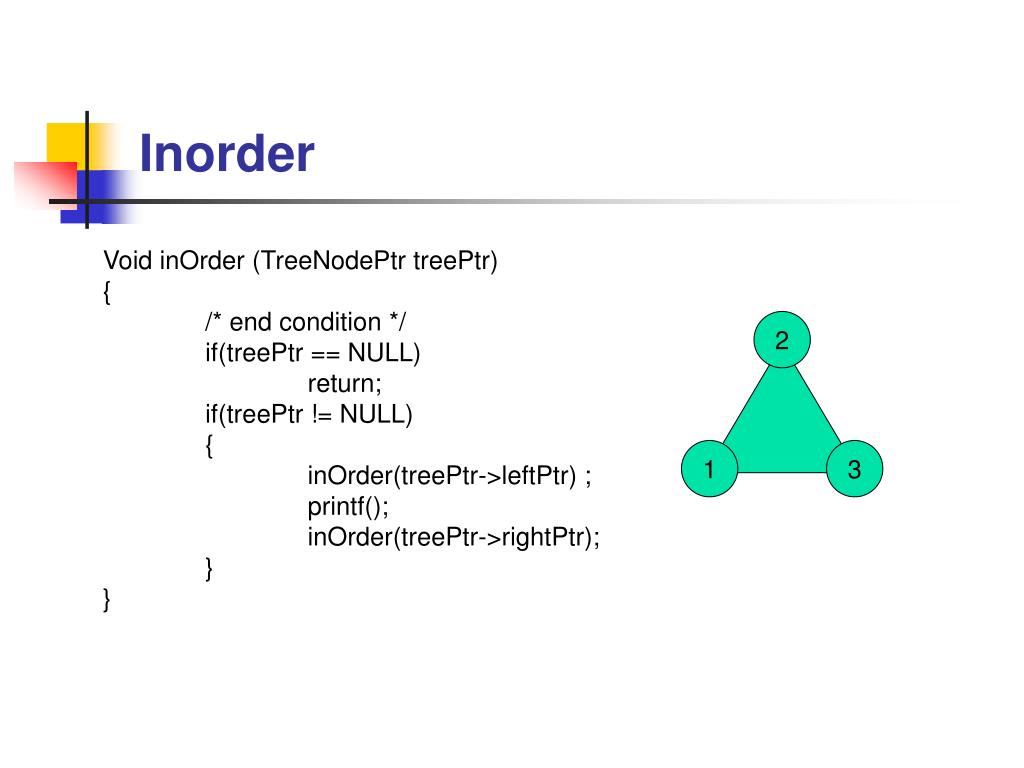 Inorder

Void inOrder (TreeNodePtr treePtr)
{
/* end condition */
if(treePtr == NULL)
return;
if(treePtr != NULL)
{
inOrder(treePtr->leftPtr) ;
printf();
inOrder(treePtr->rightPtr);
}
}

2
1
3